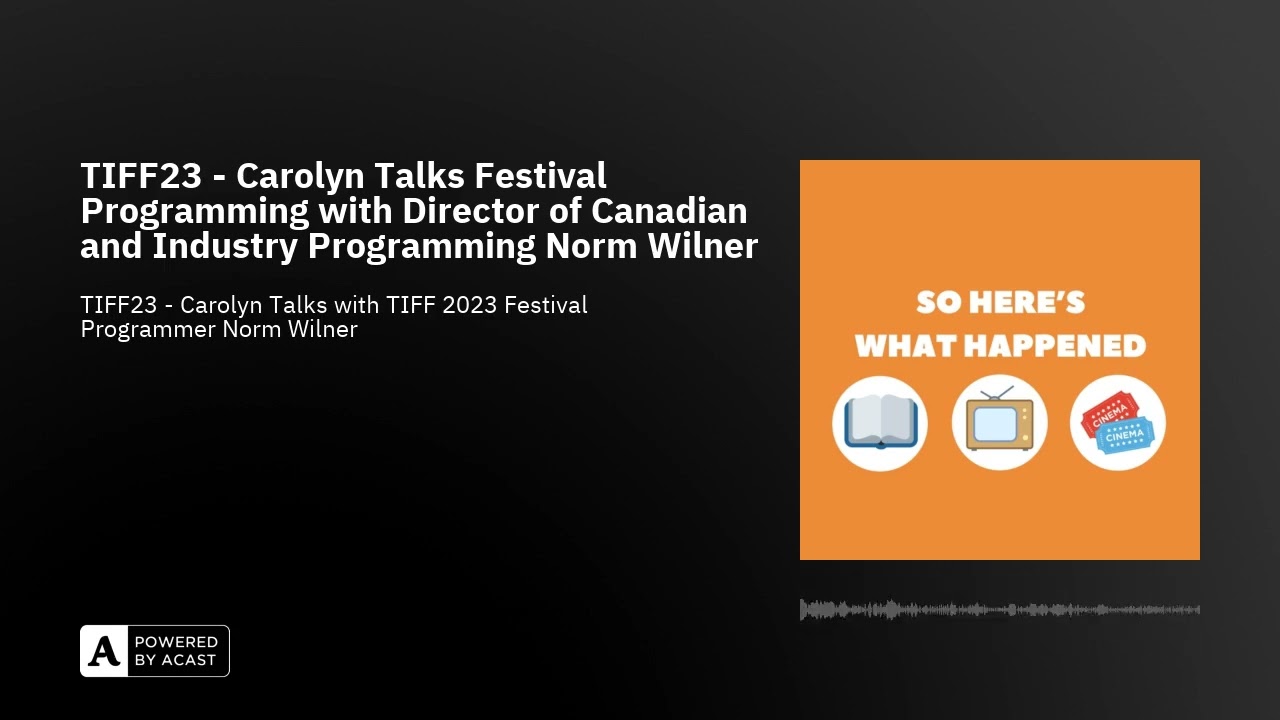 TIFF23 - Carolyn Talks Festival Programming with Director of Canadian and Industry Programming Norm Wilner

TIFF23 - Carolyn Talks with TIFF 2023 Festival Programmer Norm Wilner

SO HERE'S WHAT HAPPENED

CINEMA
CINEMA

A POWERED BY ACAST